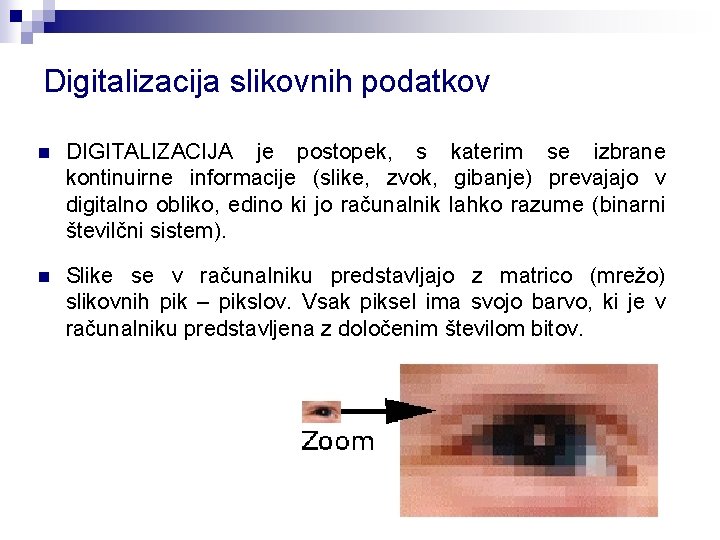 Digitalizacija slikovnih podatkov

DIGITALIZACIJA je postopek, s katerim se izbrane kontinuirne informacije (slike, zvok, gibanje) prevajajo v digitalno obliko, edino ki jo računalnik lahko razume (binarni številčni sistem).

Slike se v računalniku predstavljajo z matrico (mrežo) slikovnih pik – pikslov. Vsak piksel ima svojo barvo, ki je v računalniku predstavljena z določenim številom bitov.

Zoom